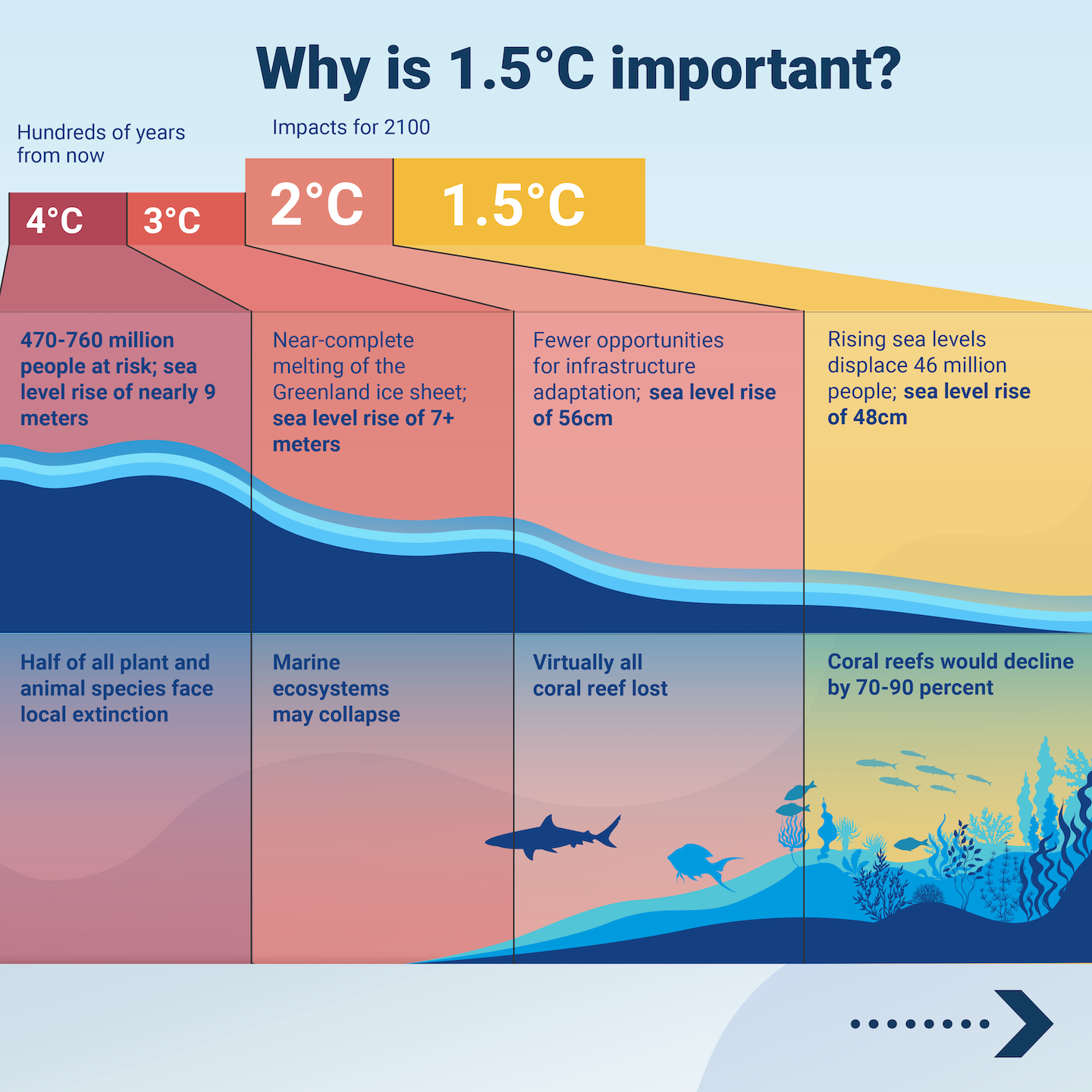 Why is 1.5°C important?

Hundreds of years from now

Impacts for 2100

4°C

3°C

2°C

1.5°C

470-760 million people at risk; sea level rise of nearly 9 meters

Near-complete melting of the Greenland ice sheet; sea level rise of 7+ meters

Fewer opportunities for infrastructure adaptation; sea level rise of 56cm

Rising sea levels displace 46 million people; sea level rise of 48cm

Half of all plant and animal species face local extinction

Marine ecosystems may collapse

Virtually all coral reef lost

Coral reefs would decline by 70-90 percent